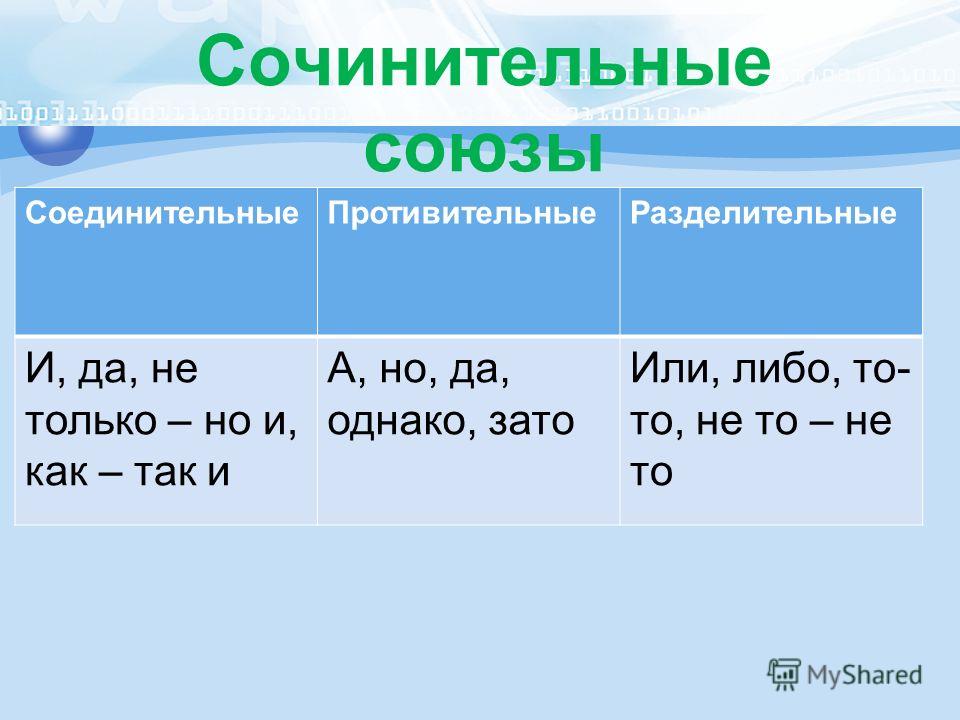 Сочинительные союзы

| Соединительные | Противительные | Разделительные |
|---|---|---|
| И, да, не только – но и, как – так и | А, но, да, однако, зато | Или, либо, то-то, не то – не то |

MyShared